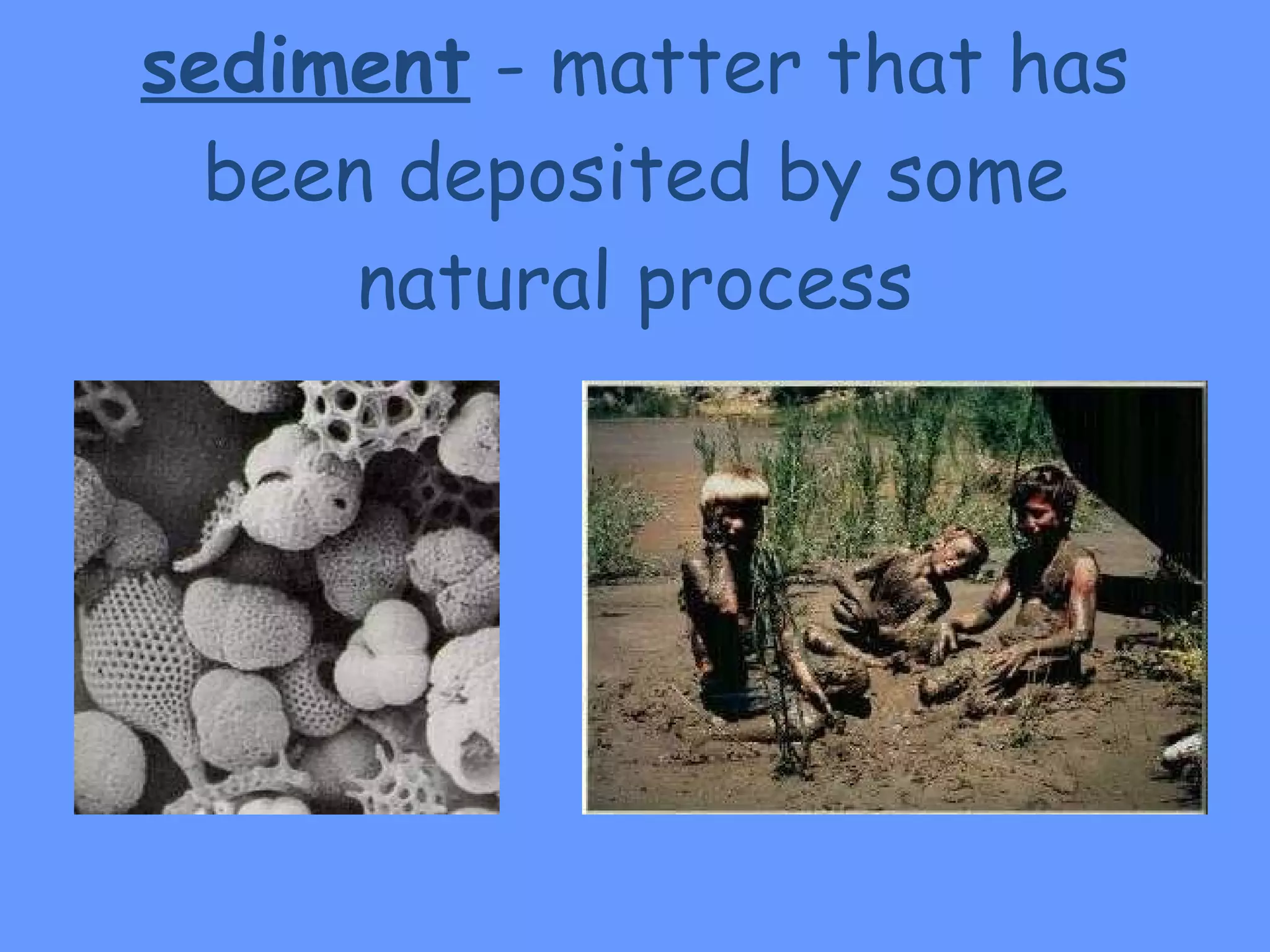 sediment - matter that has been deposited by some natural process